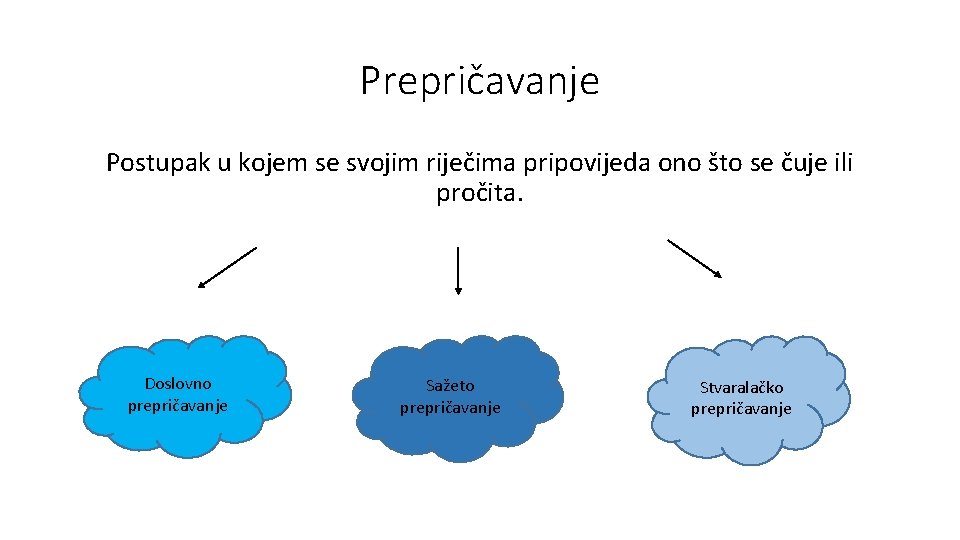 Prepričavanje

Postupak u kojem se svojim riječima pripovijeda ono što se čuje ili pročita.

Doslovno prepričavanje

Sažeto prepričavanje

Stvaralačko prepričavanje